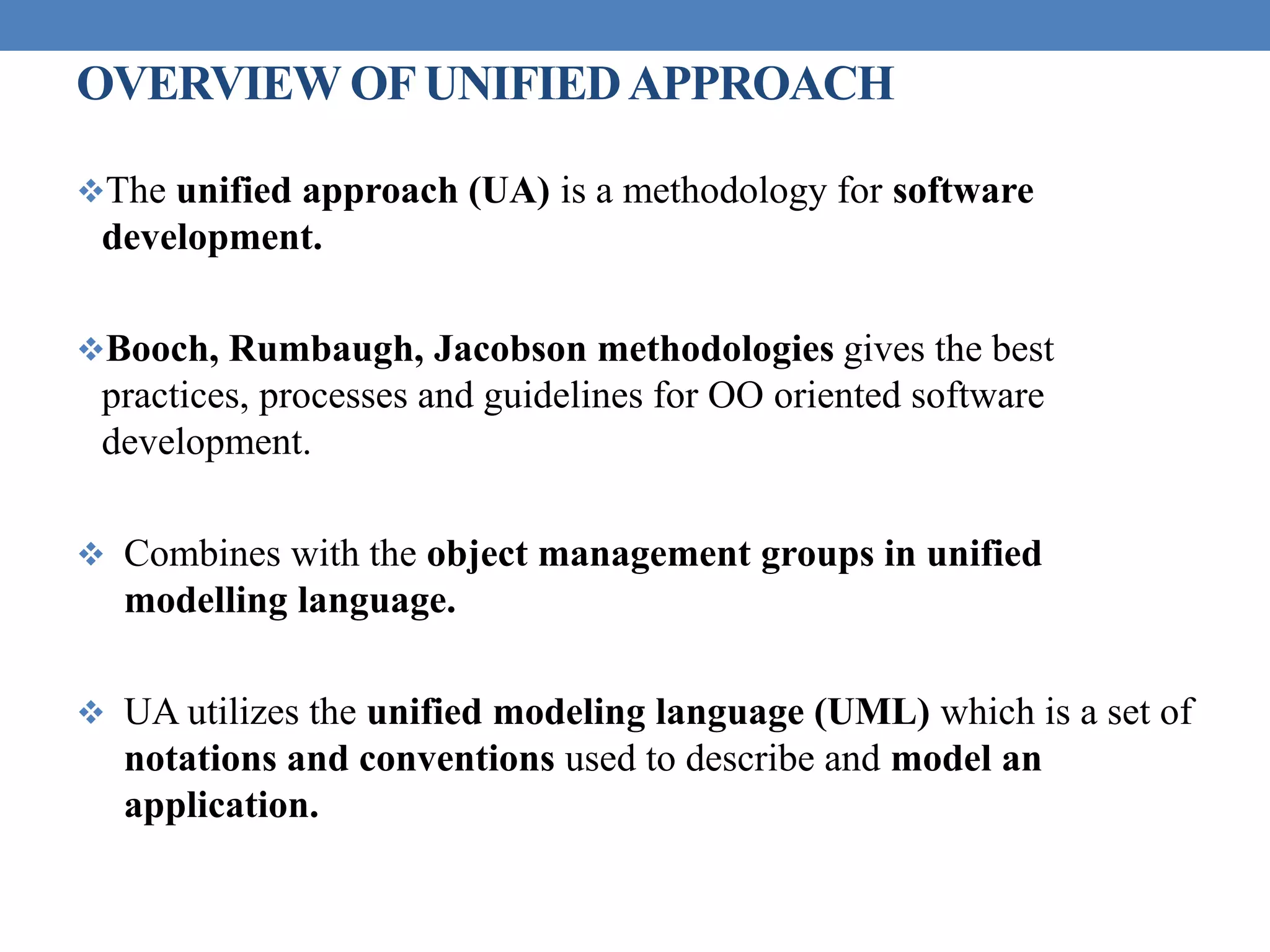 OVERVIEW OF UNIFIED APPROACH

❖The unified approach (UA) is a methodology for software development.

❖Booch, Rumbaugh, Jacobson methodologies gives the best practices, processes and guidelines for OO oriented software development.

❖ Combines with the object management groups in unified modelling language.

❖ UA utilizes the unified modeling language (UML) which is a set of notations and conventions used to describe and model an application.